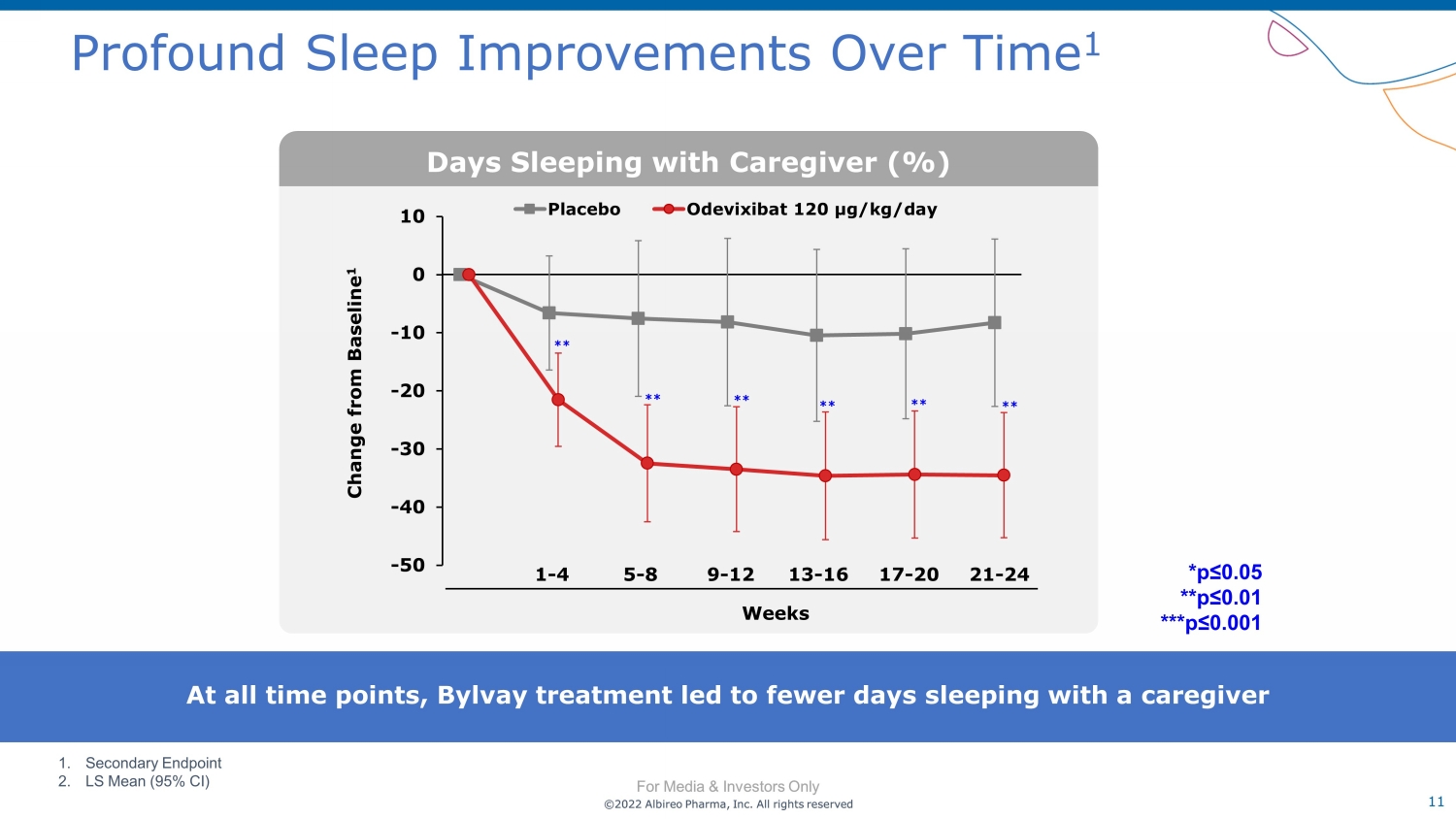 Profound Sleep Improvements Over Time$^1$

Days Sleeping with Caregiver (%)

Placebo
Odevixibat 120 µg/kg/day

Change from Baseline$^1$

10
0
-10
-20
-30
-40
-50

**
**
**
**
**
**

1-4
5-8
9-12
13-16
17-20
21-24

Weeks

*p≤0.05
**p≤0.01
***p≤0.001

At all time points, Bylvay treatment led to fewer days sleeping with a caregiver

1. Secondary Endpoint
2. LS Mean (95% CI)

For Media & Investors Only
©2022 Albireo Pharma, Inc. All rights reserved

11